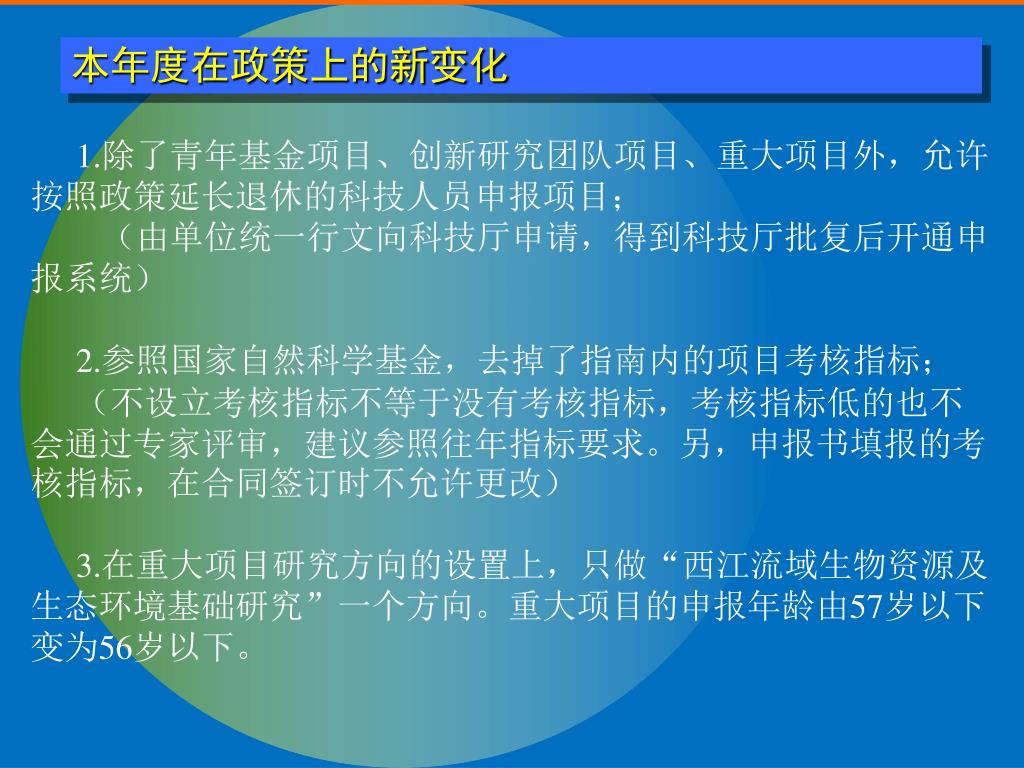 本年度在政策上的新变化

1.除了青年基金项目、创新研究团队项目、重大项目外，允许按照政策延长退休的科技人员申报项目；

（由单位统一行文向科技厅申请，得到科技厅批复后开通申报系统）

2.参照国家自然科学基金，去掉了指南内的项目考核指标；

（不设立考核指标不等于没有考核指标，考核指标低的也不会通过专家评审，建议参照往年指标要求。另，申报书填报的考核指标，在合同签订时不允许更改）

3.在重大项目研究方向的设置上，只做“西江流域生物资源及生态环境基础研究”一个方向。重大项目的申报年龄由57岁以下变为56岁以下。